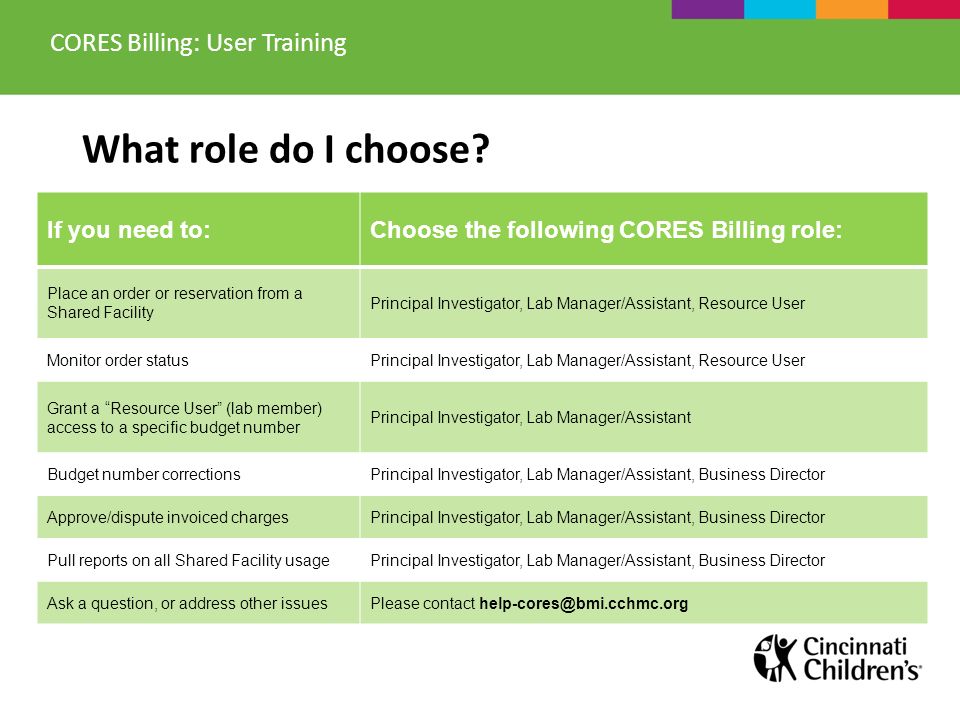 CORES Billing: User Training

What role do I choose?

| If you need to: | Choose the following CORES Billing role: |
|---|---|
| Place an order or reservation from a Shared Facility | Principal Investigator, Lab Manager/Assistant, Resource User |
| Monitor order status | Principal Investigator, Lab Manager/Assistant, Resource User |
| Grant a “Resource User” (lab member) access to a specific budget number | Principal Investigator, Lab Manager/Assistant |
| Budget number corrections | Principal Investigator, Lab Manager/Assistant, Business Director |
| Approve/dispute invoiced charges | Principal Investigator, Lab Manager/Assistant, Business Director |
| Pull reports on all Shared Facility usage | Principal Investigator, Lab Manager/Assistant, Business Director |
| Ask a question, or address other issues | Please contact help-cores@bmi.cchmc.org |

Cincinnati Children's